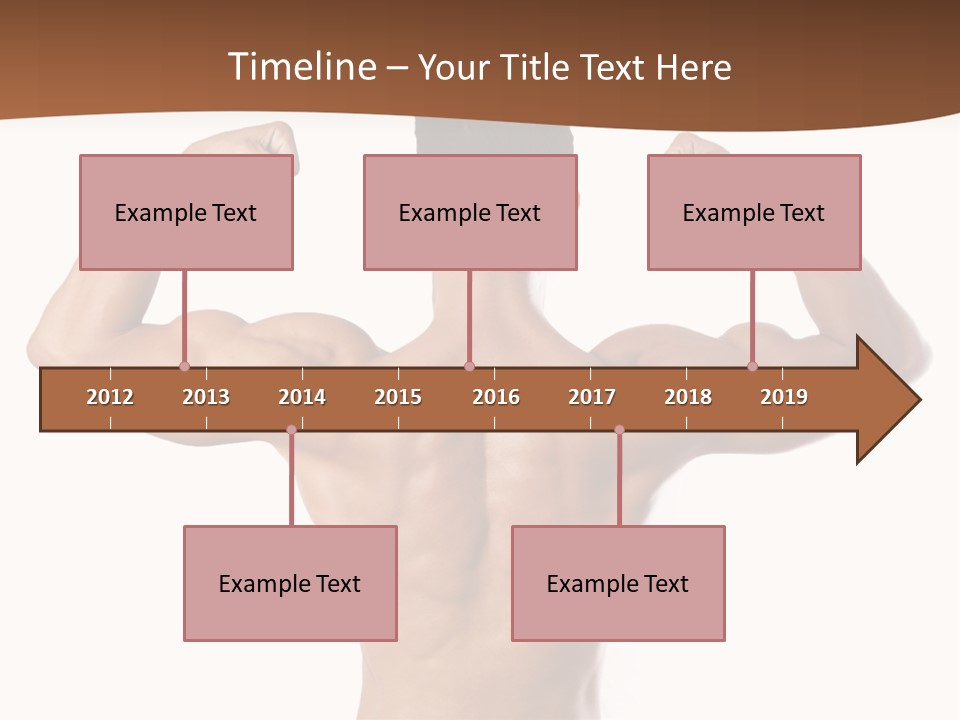 Timeline – Your Title Text Here

Example Text

Example Text

Example Text

2012 2013 2014 2015 2016 2017 2018 2019

Example Text

Example Text